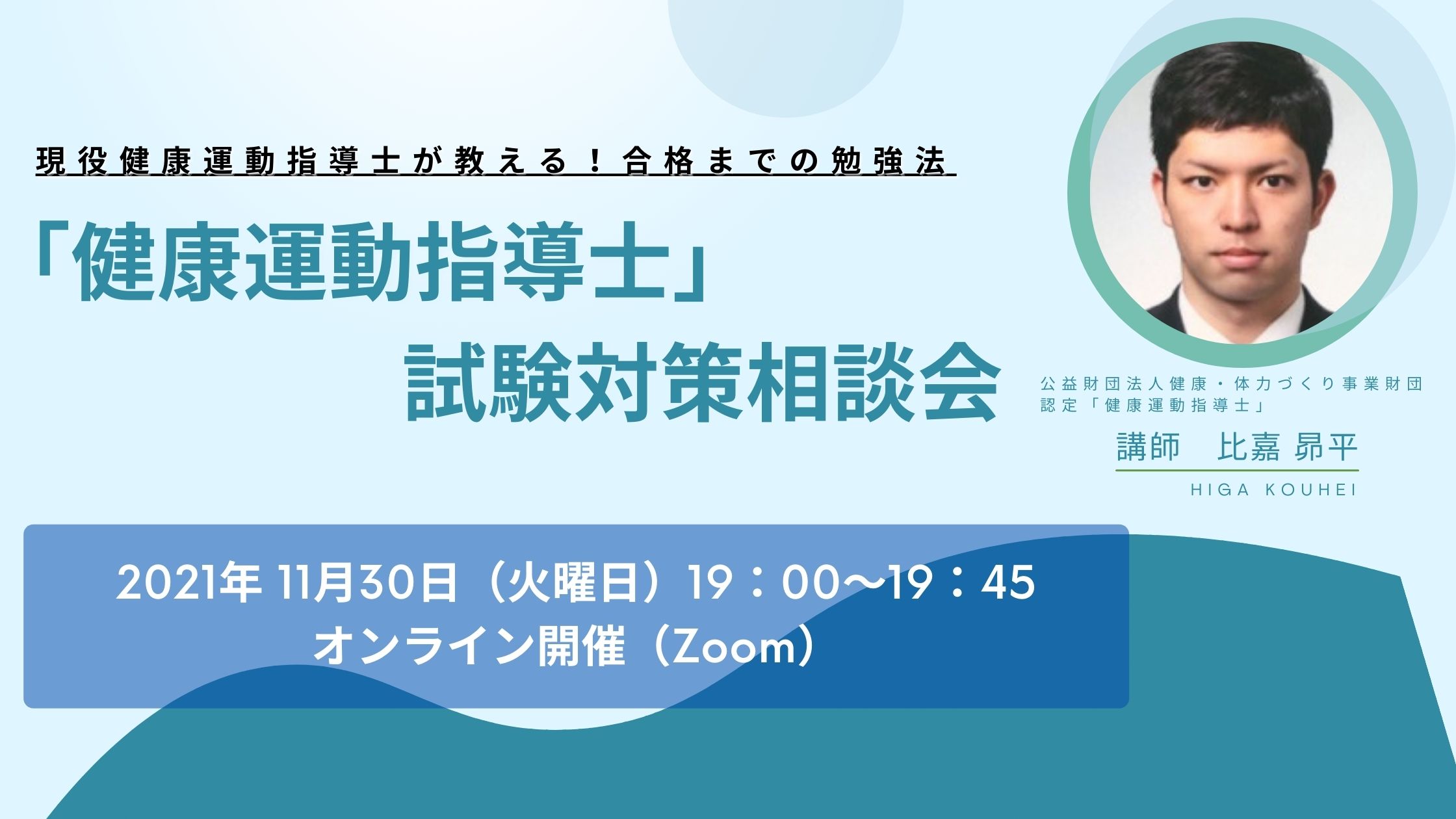 現役健康運動指導士が教える！合格までの勉強法

「健康運動指導士」
試験対策相談会

公益財団法人健康・体力づくり事業財団
認定「健康運動指導士」

講師　比嘉 昴平
HIGA KOUHEI

2021年 11月30日（火曜日）19：00〜19：45
オンライン開催（Zoom）